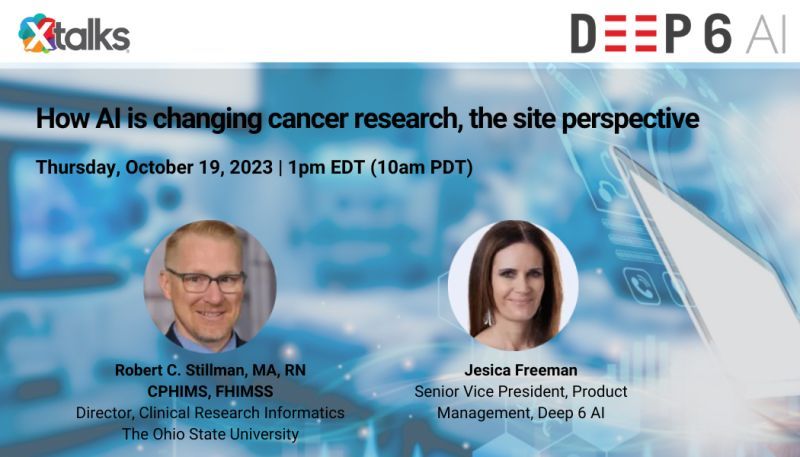 Xtalks

DEEP 6 AI

How AI is changing cancer research, the site perspective

Thursday, October 19, 2023 | 1pm EDT (10am PDT)

Robert C. Stillman, MA, RN
CPHIMS, FHIMSS
Director, Clinical Research Informatics
The Ohio State University

Jesica Freeman
Senior Vice President, Product Management, Deep 6 AI